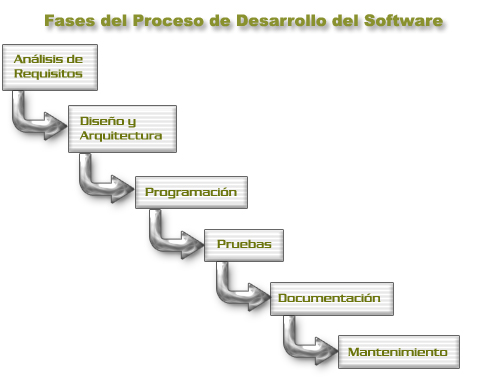 Fases del Proceso de Desarrollo del Software

Análisis de Requisitos

Diseño y Arquitectura

Programación

Pruebas

Documentación

Mantenimiento